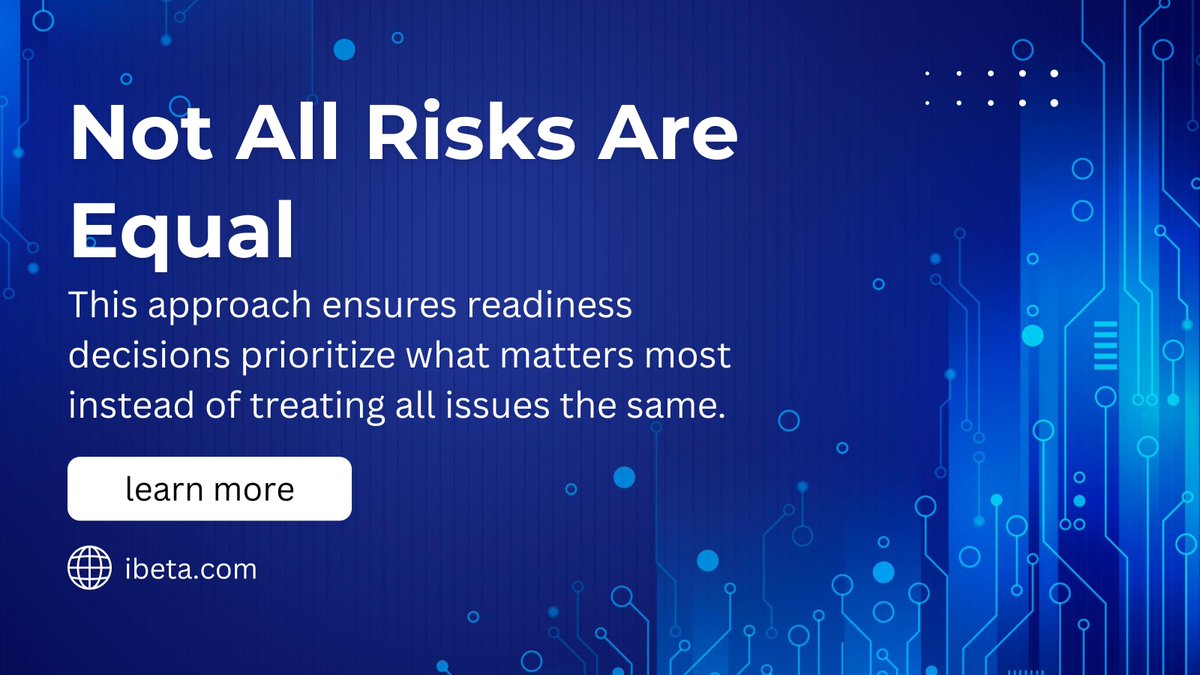 Not All Risks Are Equal

This approach ensures readiness decisions prioritize what matters most instead of treating all issues the same.

learn more

ibeta.com